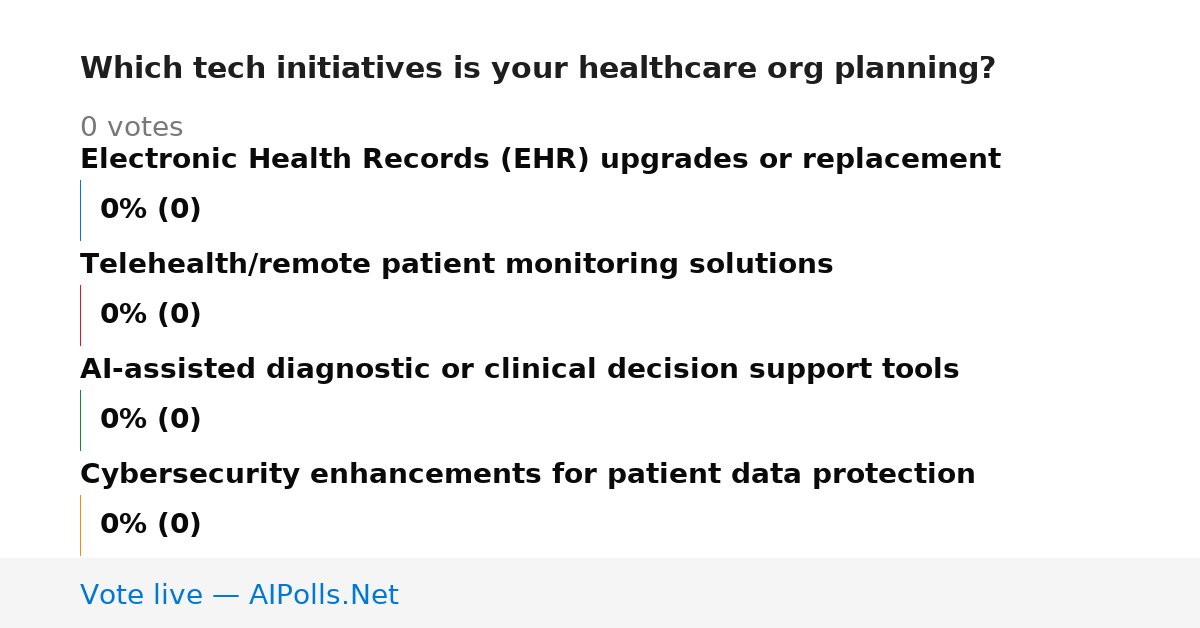 Which tech initiatives is your healthcare org planning?

0 votes

Electronic Health Records (EHR) upgrades or replacement

0% (0)

Telehealth/remote patient monitoring solutions

0% (0)

AI-assisted diagnostic or clinical decision support tools

0% (0)

Cybersecurity enhancements for patient data protection

0% (0)

Vote live — AIPolls.Net